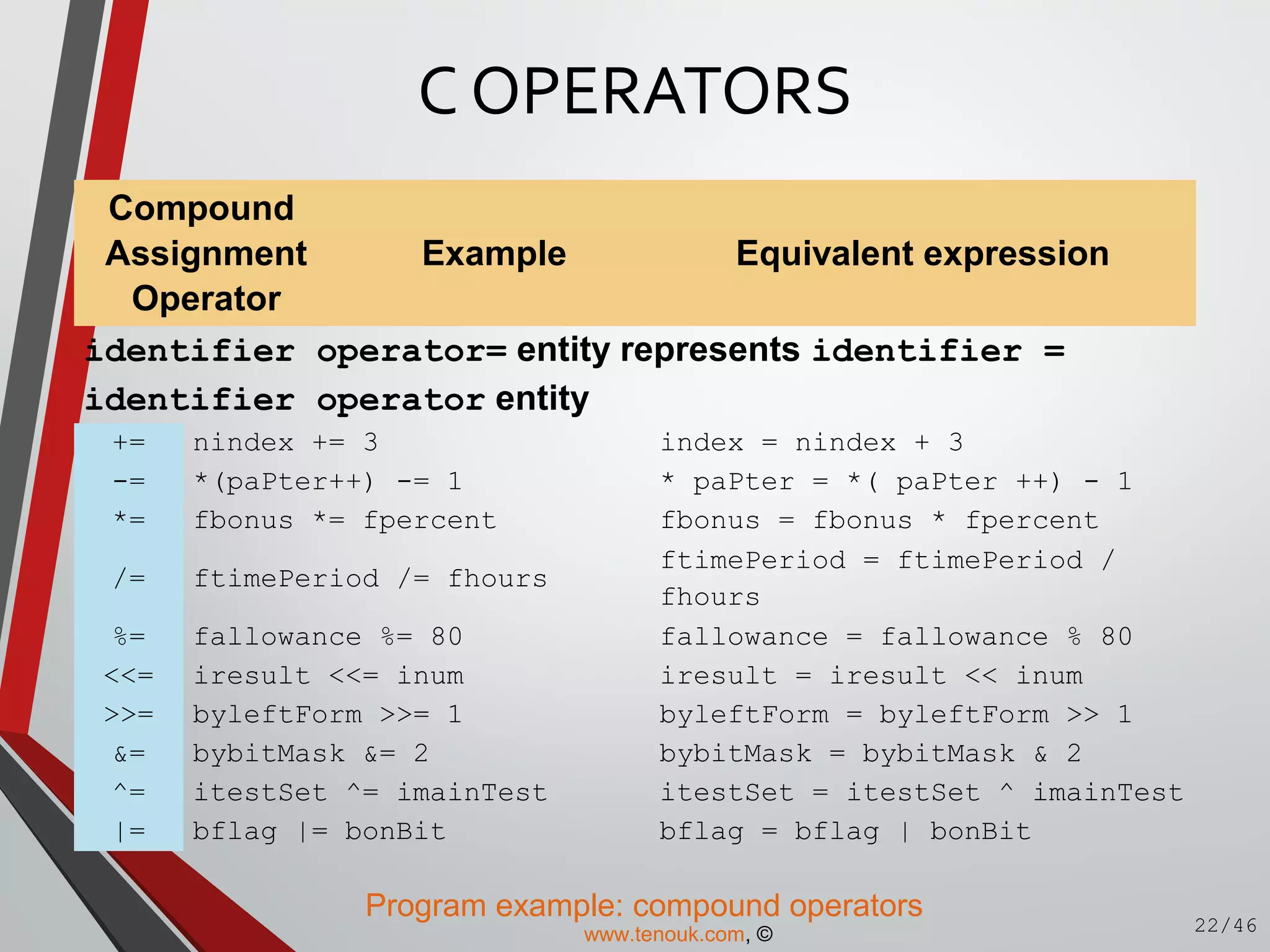 C OPERATORS

| Compound Assignment Operator | Example | Equivalent expression |
|---|---|---|
| identifier operator= entity represents identifier = identifier operator entity | | |
| += | nindex += 3 | index = nindex + 3 |
| -= | *(paPter++) -= 1 | * paPter = *( paPter ++) - 1 |
| *= | fbonus *= fpercent | fbonus = fbonus * fpercent |
| /= | ftimePeriod /= fhours | ftimePeriod = ftimePeriod / fhours |
| %= | fallowance %= 80 | fallowance = fallowance % 80 |
| <<= | iresult <<= inum | iresult = iresult << inum |
| >>= | byleftForm >>= 1 | byleftForm = byleftForm >> 1 |
| &= | bybitMask &= 2 | bybitMask = bybitMask & 2 |
| ^= | itestSet ^= imainTest | itestSet = itestSet ^ imainTest |
| \|= | bflag \|= bonBit | bflag = bflag \| bonBit |

Program example: compound operators
www.tenouk.com, ©

22/46